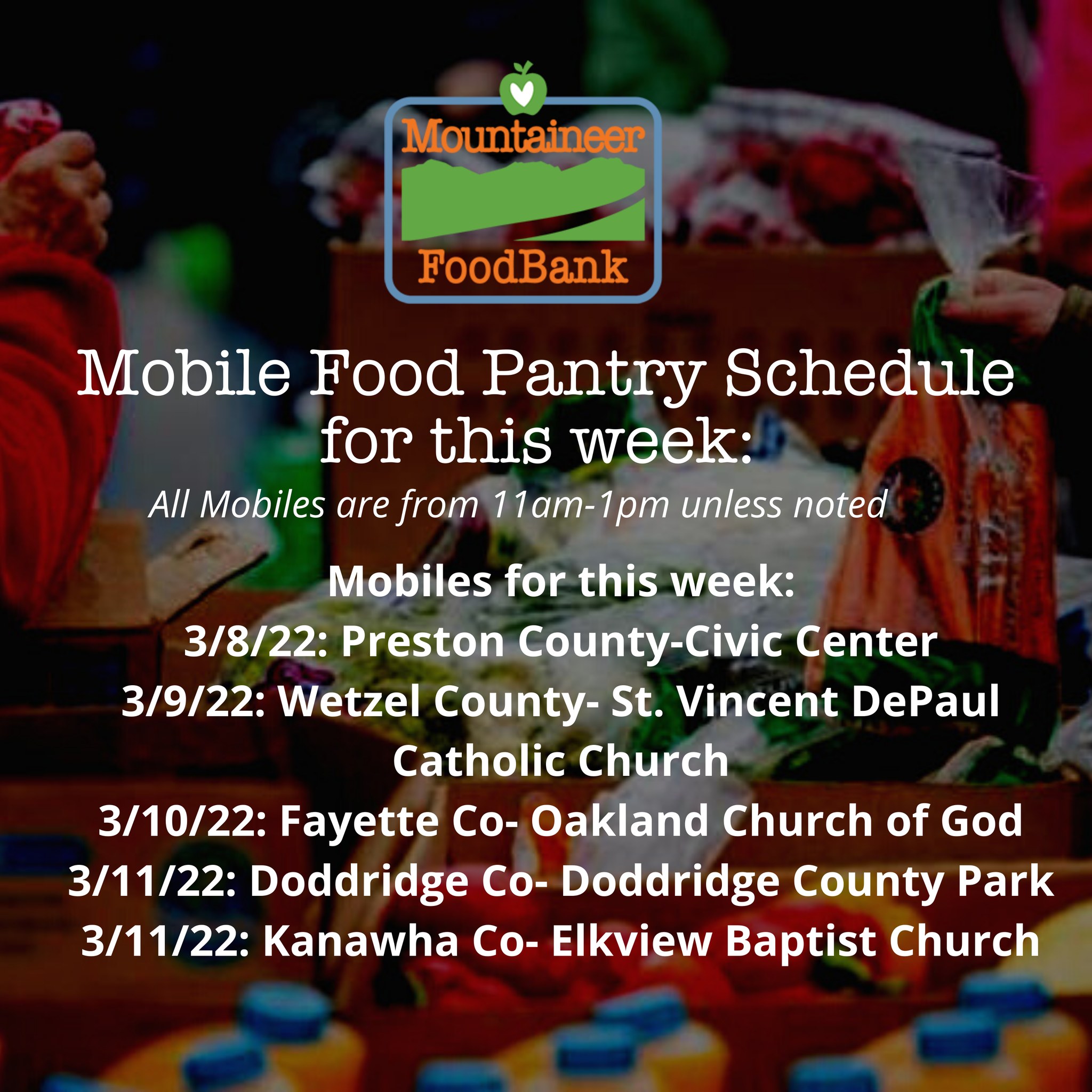 Mountaineer FoodBank

Mobile Food Pantry Schedule for this week:

All Mobiles are from 11am-1pm unless noted

Mobiles for this week:
3/8/22: Preston County-Civic Center
3/9/22: Wetzel County- St. Vincent DePaul Catholic Church
3/10/22: Fayette Co- Oakland Church of God
3/11/22: Doddridge Co- Doddridge County Park
3/11/22: Kanawha Co- Elkview Baptist Church